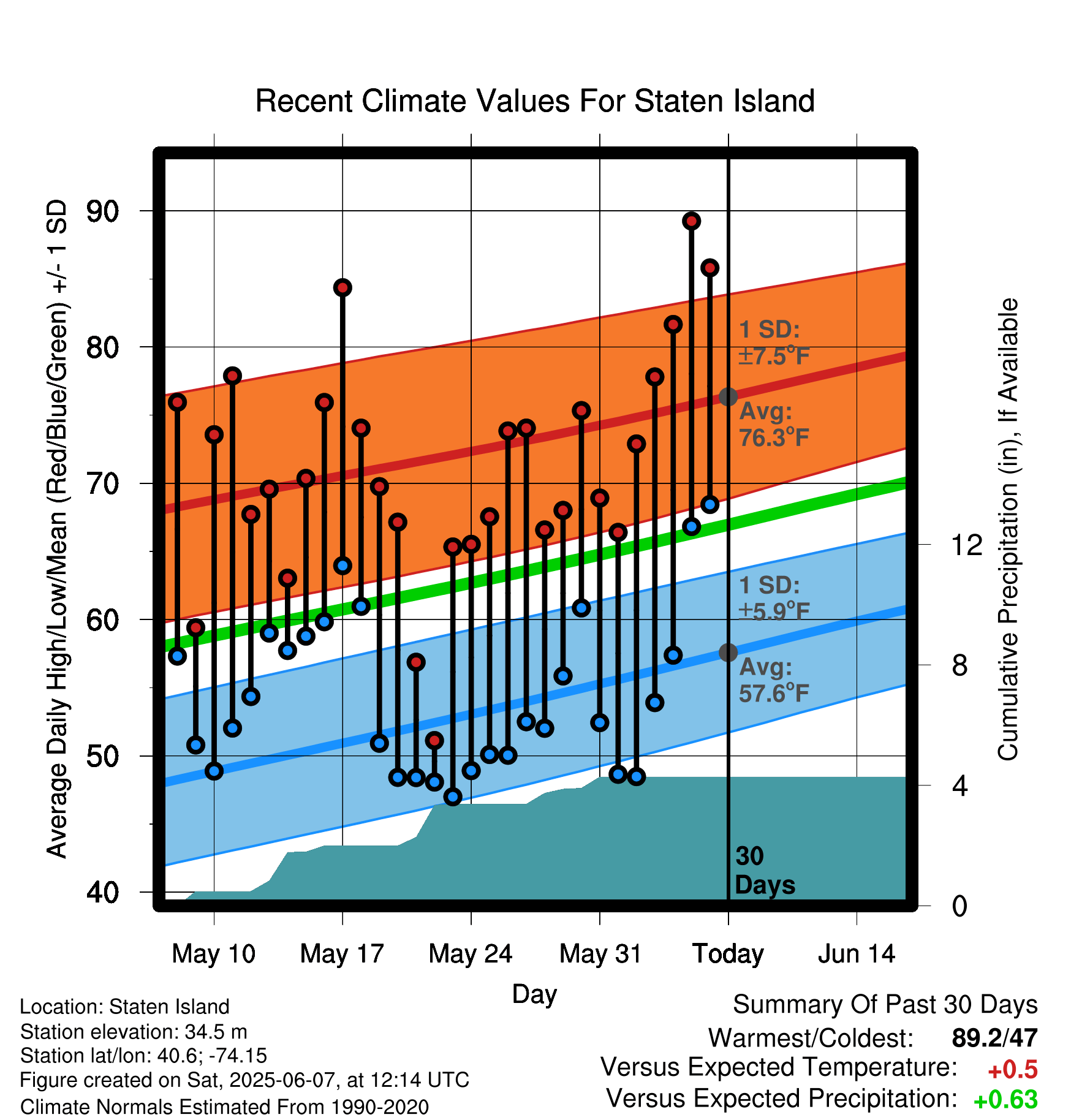 Recent Climate Values For Staten Island

Average Daily High/Low/Mean (Red/Blue/Green) +/- 1 SD

90
80
70
60
50
40

1 SD:
±7.5°F

Avg:
76.3°F

1 SD:
±5.9°F

Avg:
57.6°F

30
Days

Cumulative Precipitation (in), If Available

12
8
4
0

May 10
May 17
May 24
May 31
Today
Jun 14

Day

Location: Staten Island
Station elevation: 34.5 m
Station lat/lon: 40.6; -74.15
Figure created on Sat, 2025-06-07, at 12:14 UTC
Climate Normals Estimated From 1990-2020

Summary Of Past 30 Days
Warmest/Coldest: 89.2/47
Versus Expected Temperature: +0.5
Versus Expected Precipitation: +0.63